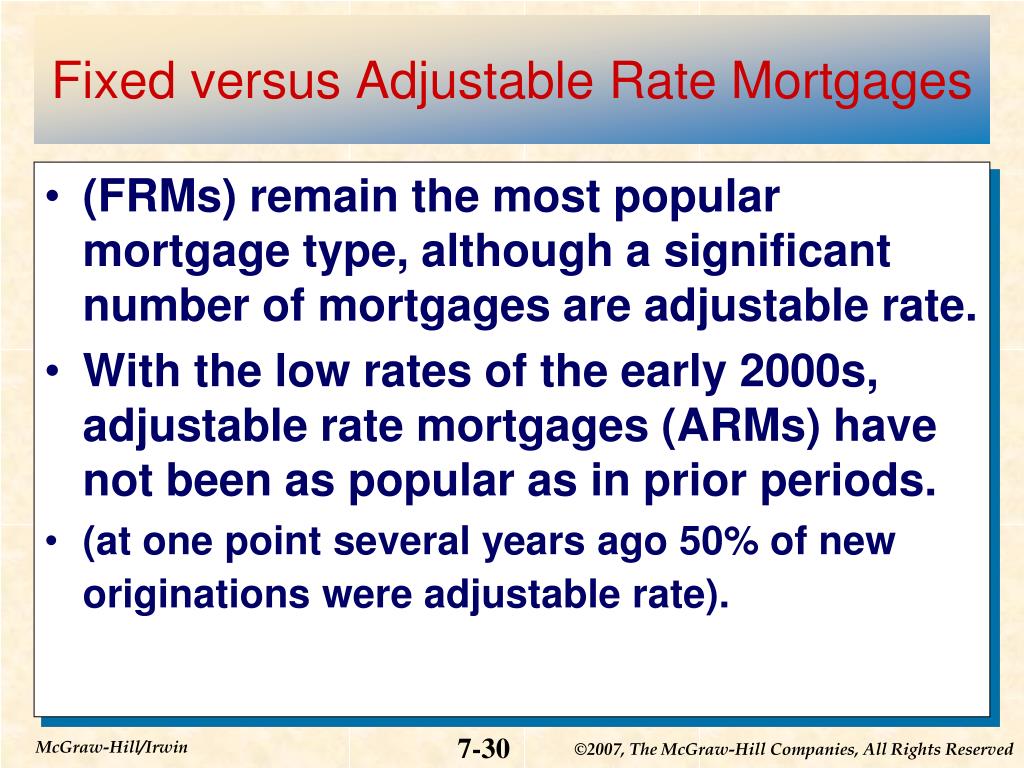 Fixed versus Adjustable Rate Mortgages

• (FRMs) remain the most popular mortgage type, although a significant number of mortgages are adjustable rate.
• With the low rates of the early 2000s, adjustable rate mortgages (ARMs) have not been as popular as in prior periods.
• (at one point several years ago 50% of new originations were adjustable rate).

McGraw-Hill/Irwin

7-30

©2007, The McGraw-Hill Companies, All Rights Reserved